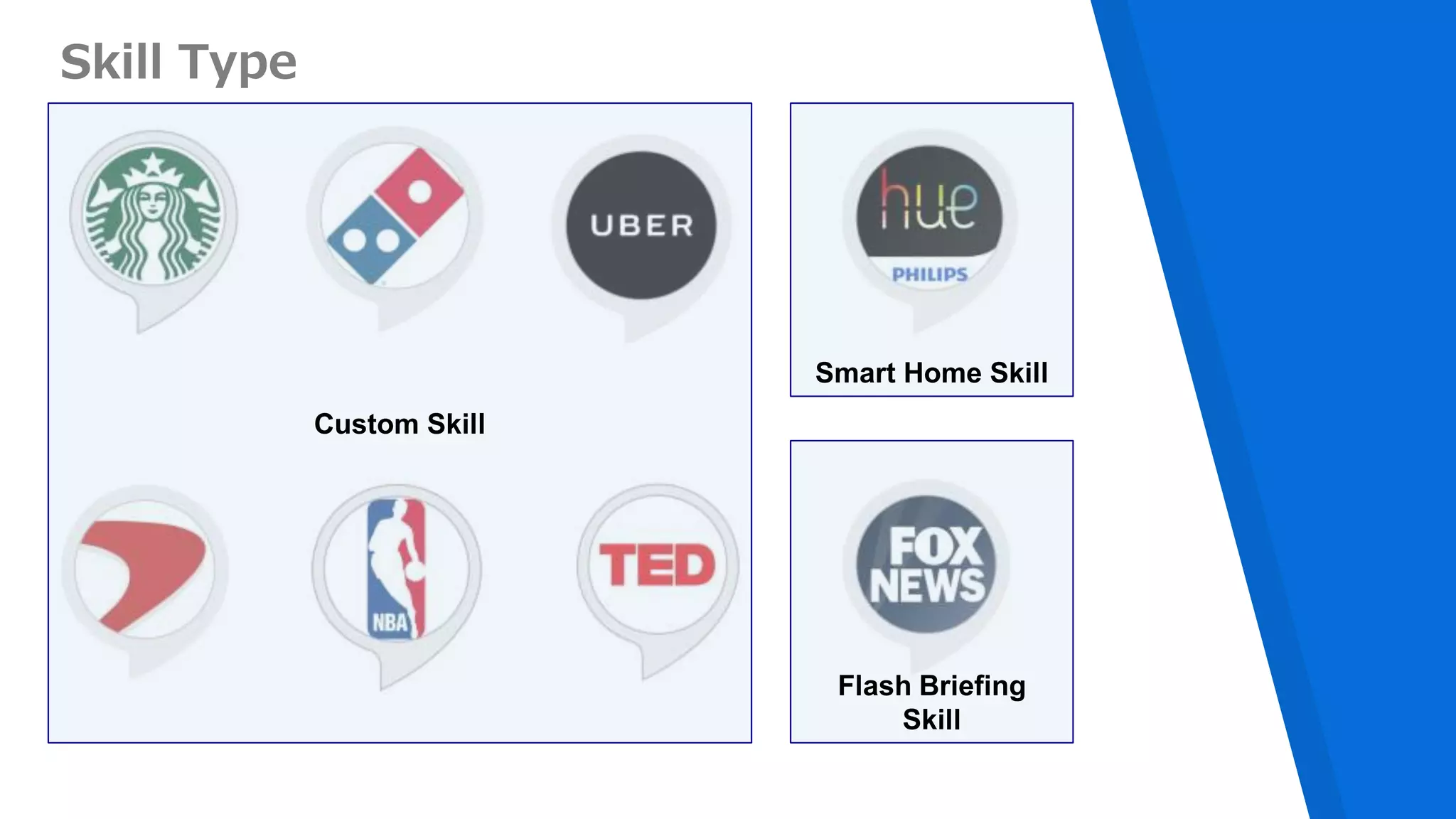 Skill Type

UBER

Custom Skill

NBA

TED

hue

PHILIPS

Smart Home Skill

FOX NEWS

Flash Briefing Skill